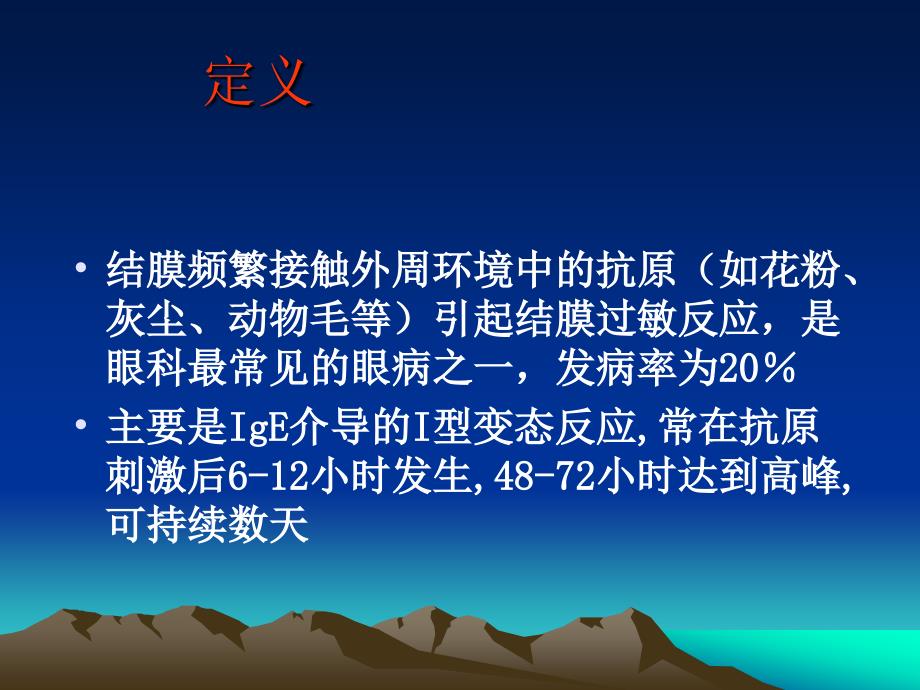 定义

• 结膜频繁接触外周环境中的抗原（如花粉、灰尘、动物毛等）引起结膜过敏反应，是眼科最常见的眼病之一，发病率为20％

• 主要是IgE介导的I型变态反应,常在抗原刺激后6-12小时发生,48-72小时达到高峰,可持续数天